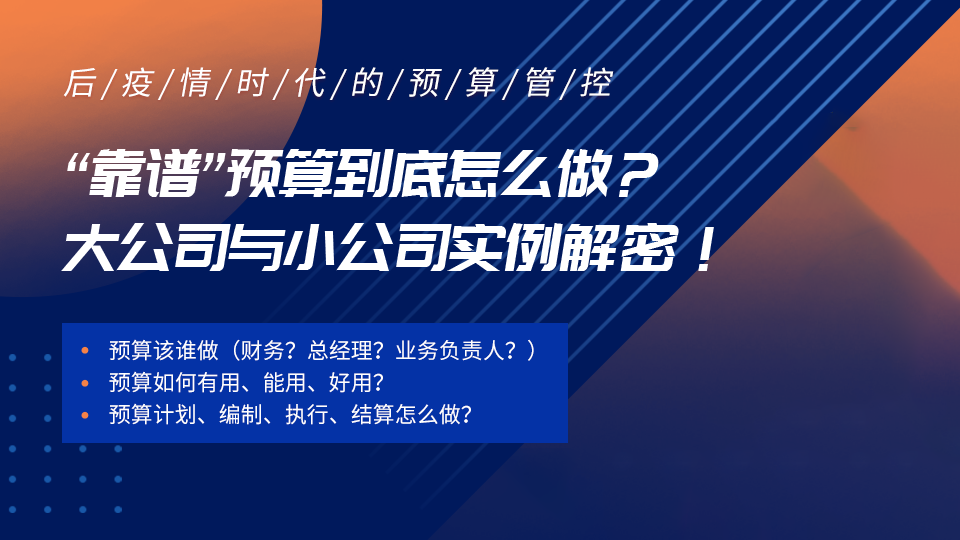 后/疫/情/时/代/的/预/算/管/控

“靠谱”预算到底怎么做？
大公司与小公司实例解密！

• 预算该谁做（财务？总经理？业务负责人？）
• 预算如何有用、能用、好用？
• 预算计划、编制、执行、结算怎么做？